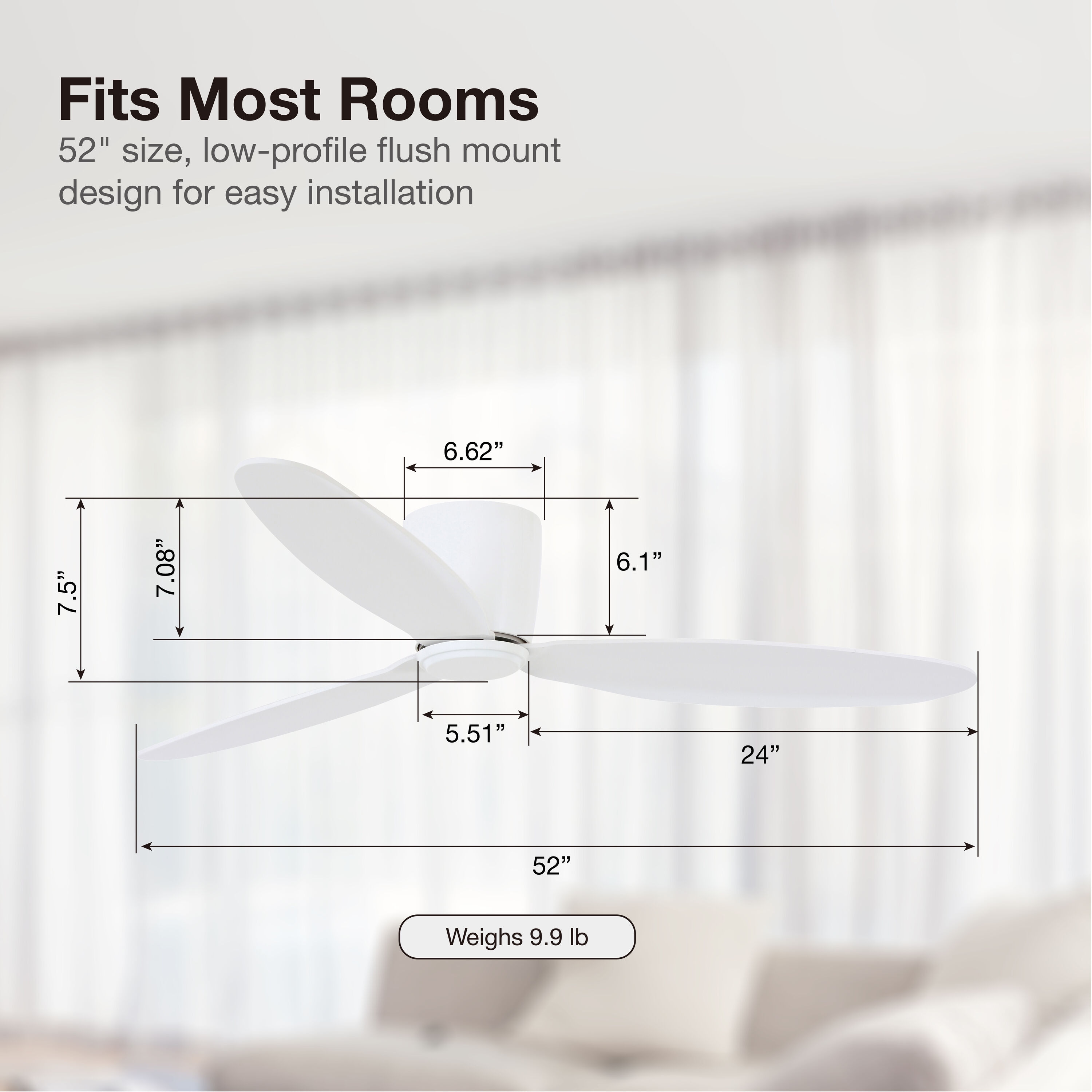 Fits Most Rooms

52" size, low-profile flush mount design for easy installation

6.62”

7.5”

7.08”

6.1”

5.51”

24”

52”

Weighs 9.9 lb